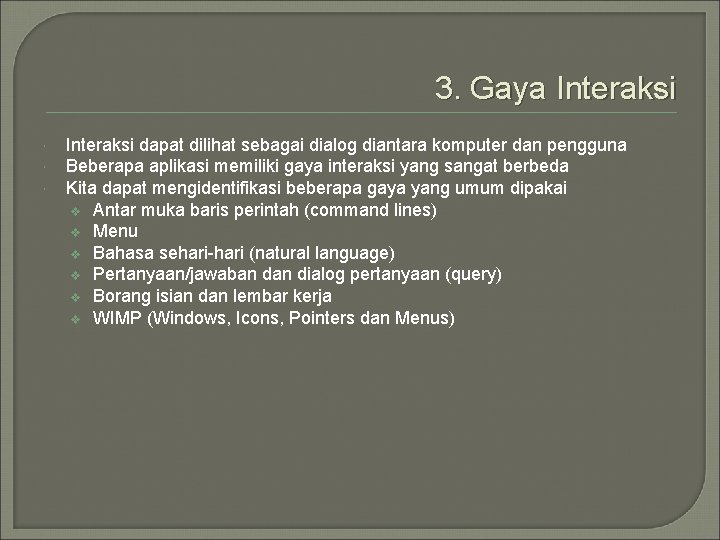 3. Gaya Interaksi

Interaksi dapat dilihat sebagai dialog diantara komputer dan pengguna
Beberapa aplikasi memiliki gaya interaksi yang sangat berbeda
Kita dapat mengidentifikasi beberapa gaya yang umum dipakai
Antar muka baris perintah (command lines)
Menu
Bahasa sehari-hari (natural language)
Pertanyaan/jawaban dan dialog pertanyaan (query)
Borang isian dan lembar kerja
WIMP (Windows, Icons, Pointers dan Menus)